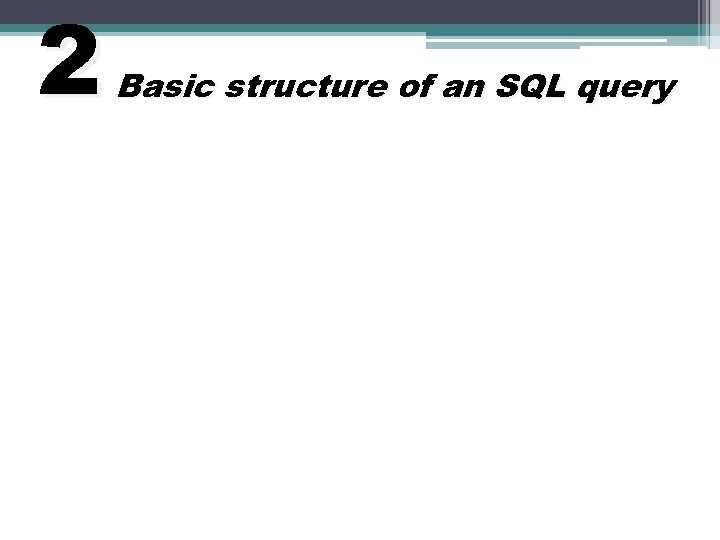 2 Basic structure of an SQL query